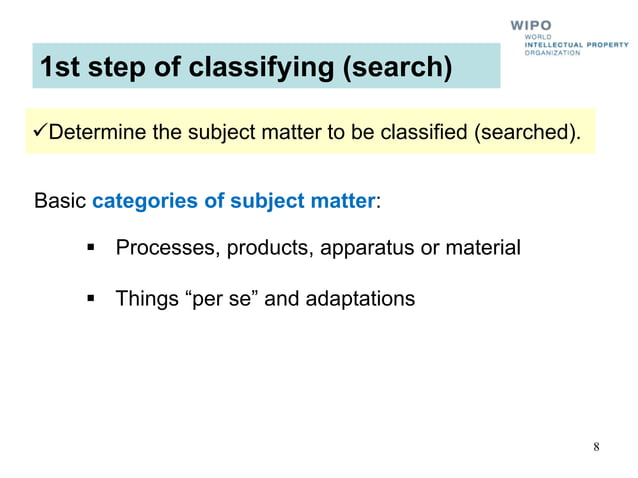 WIPO
WORLD
INTELLECTUAL PROPERTY
ORGANIZATION

1st step of classifying (search)

✓Determine the subject matter to be classified (searched).

Basic categories of subject matter:

▪ Processes, products, apparatus or material

▪ Things “per se” and adaptations

8